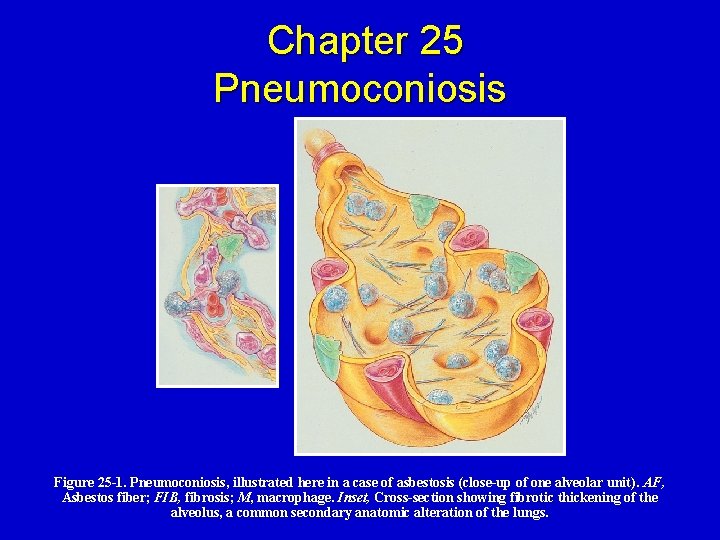 Chapter 25
Pneumoconiosis

Figure 25-1. Pneumoconiosis, illustrated here in a case of asbestosis (close-up of one alveolar unit). AF, Asbestos fiber; FIB, fibrosis; M, macrophage. Inset, Cross-section showing fibrotic thickening of the alveolus, a common secondary anatomic alteration of the lungs.